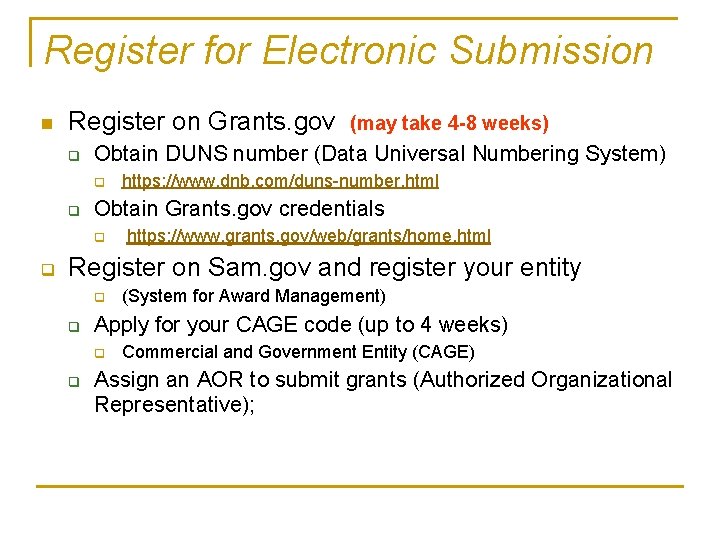 Register for Electronic Submission

Register on Grants.gov (may take 4-8 weeks)

Obtain DUNS number (Data Universal Numbering System)

https://www.dnb.com/duns-number.html

Obtain Grants.gov credentials

https://www.grants.gov/web/grants/home.html

Register on Sam.gov and register your entity

(System for Award Management)

Apply for your CAGE code (up to 4 weeks)

Commercial and Government Entity (CAGE)

Assign an AOR to submit grants (Authorized Organizational Representative);